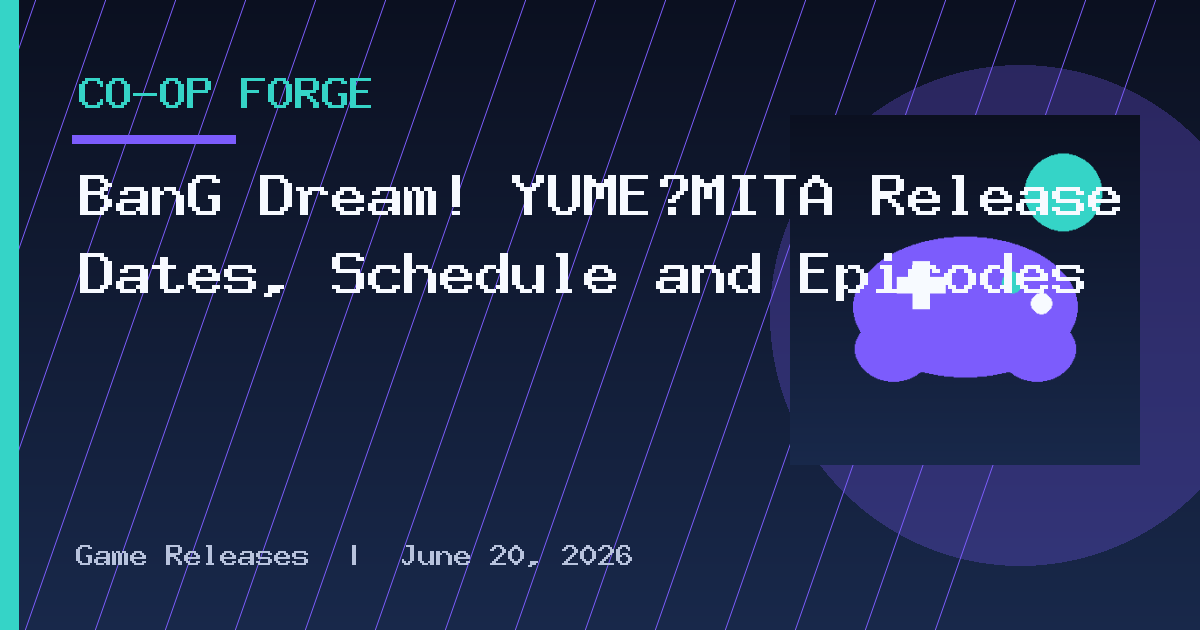 CO-OP FORGE

BanG Dream! YUME?MITA Release Dates, Schedule and Episodes

Game Releases | June 20, 2026